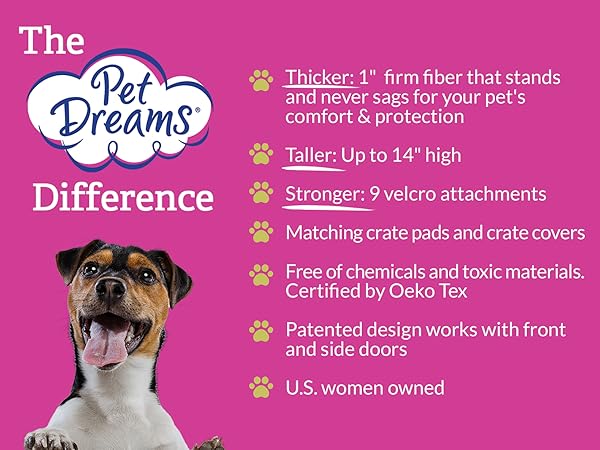 The
Pet Dreams®
Difference

Thicker: 1" firm fiber that stands and never sags for your pet's comfort & protection

Taller: Up to 14" high

Stronger: 9 velcro attachments

Matching crate pads and crate covers

Free of chemicals and toxic materials. Certified by Oeko Tex

Patented design works with front and side doors

U.S. women owned